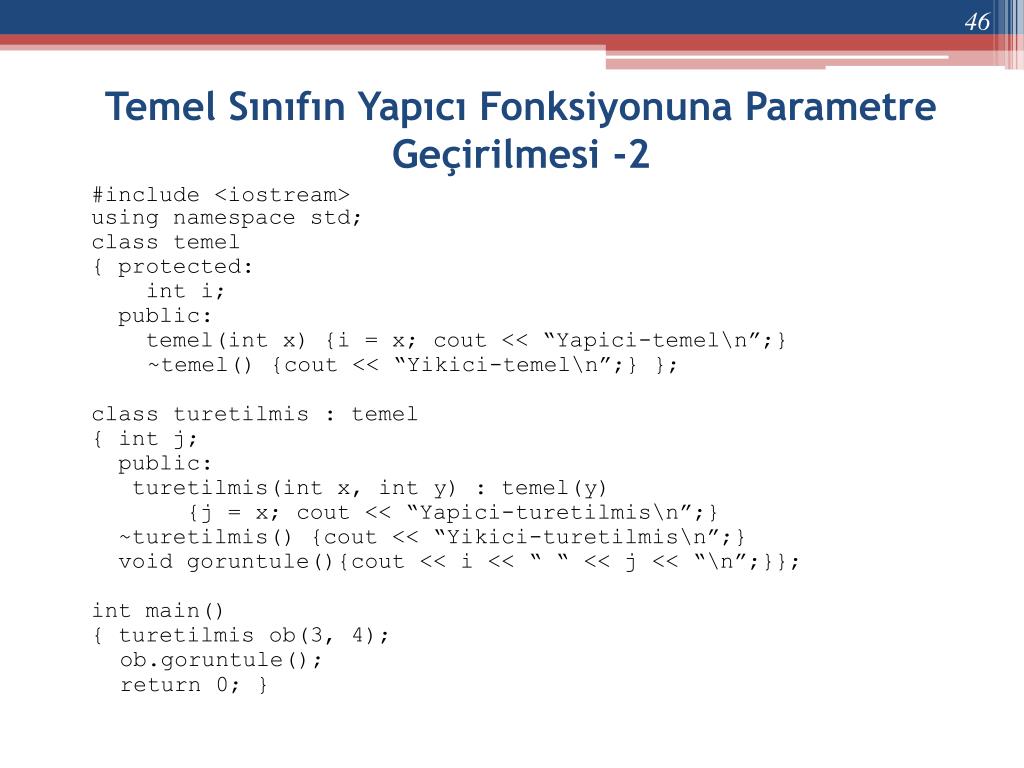 46

Temel Sınıfın Yapıcı Fonksiyonuna Parametre Geçirilmesi -2

#include <iostream>
using namespace std;
class temel
{ protected:
    int i;
  public:
    temel(int x) {i = x; cout << “Yapici-temel\n”;}
    ~temel() {cout << “Yikici-temel\n”;} };

class turetilmis : temel
{ int j;
  public:
   turetilmis(int x, int y) : temel(y)
       {j = x; cout << “Yapici-turetilmis\n”;}
  ~turetilmis() {cout << “Yikici-turetilmis\n”;}
  void goruntule(){cout << i << “ “ << j << “\n”;}};

int main()
{ turetilmis ob(3, 4);
  ob.goruntule();
  return 0; }